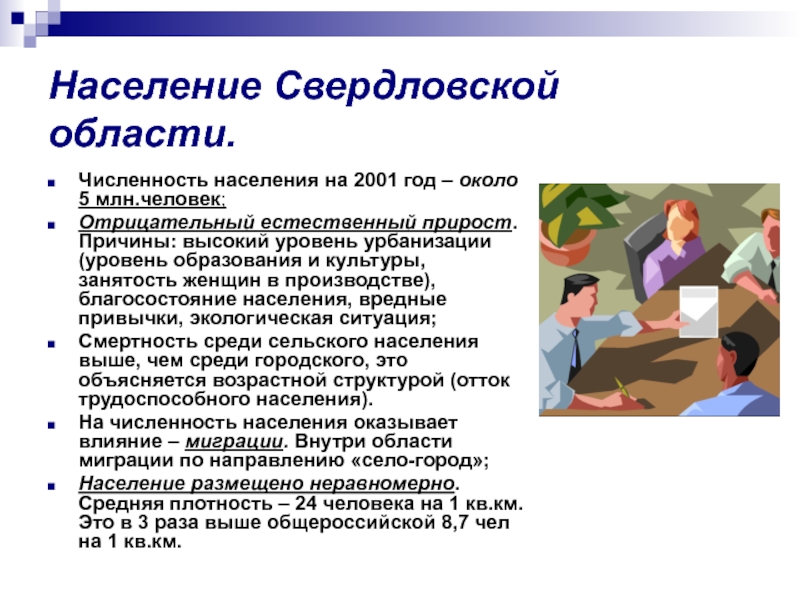 Население Свердловской области.

Численность населения на 2001 год – около 5 млн.человек;

Отрицательный естественный прирост. Причины: высокий уровень урбанизации (уровень образования и культуры, занятость женщин в производстве), благосостояние населения, вредные привычки, экологическая ситуация;

Смертность среди сельского населения выше, чем среди городского, это объясняется возрастной структурой (отток трудоспособного населения).

На численность населения оказывает влияние – миграции. Внутри области миграции по направлению «село-город»;

Население размещено неравномерно. Средняя плотность – 24 человека на 1 кв.км. Это в 3 раза выше общероссийской 8,7 чел на 1 кв.км.